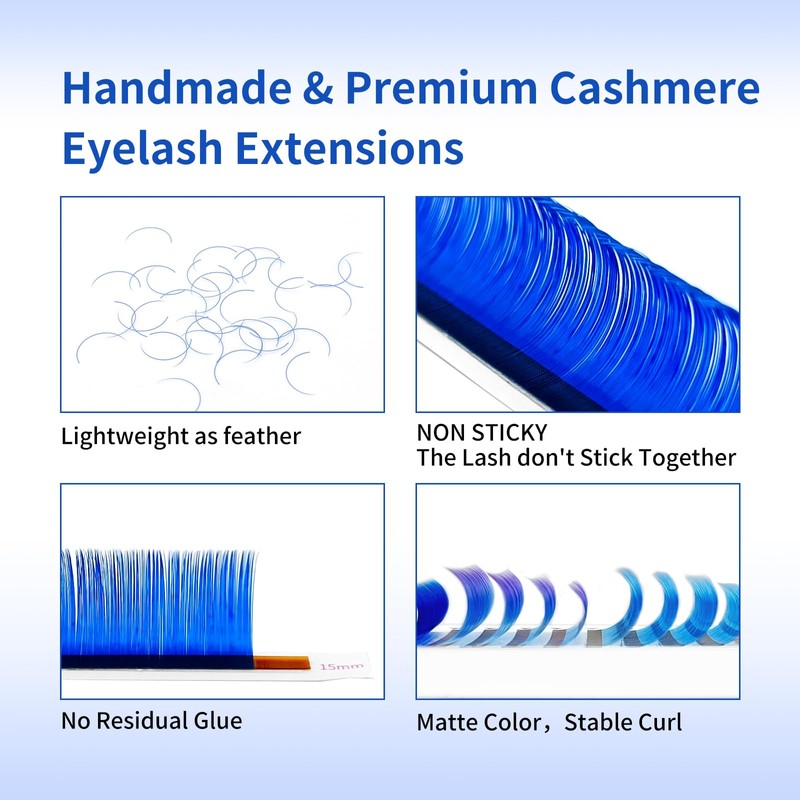 Handmade & Premium Cashmere Eyelash Extensions

Lightweight as feather

NON STICKY
The Lash don't Stick Together

15mm

No Residual Glue

Matte Color，Stable Curl